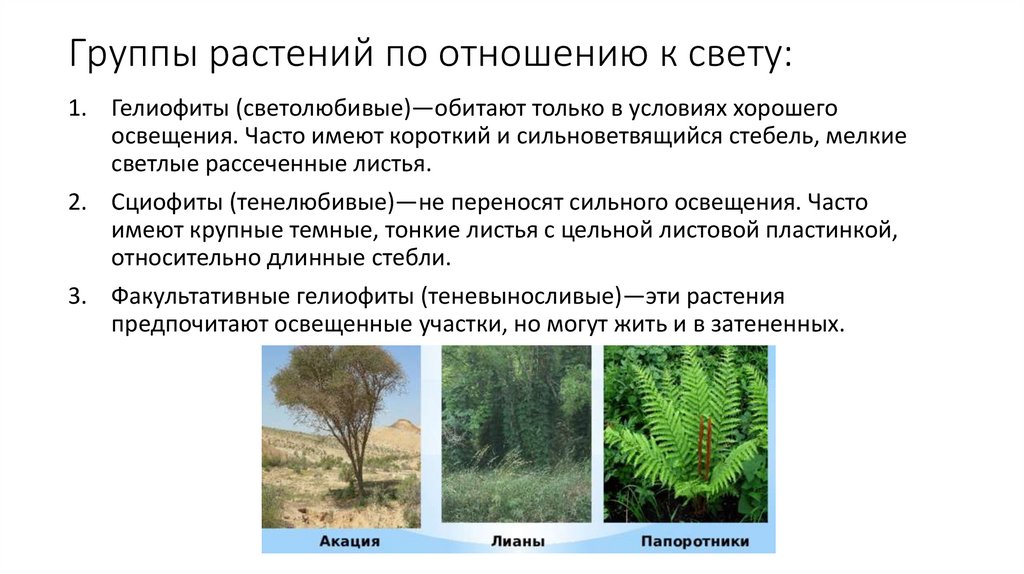 Группы растений по отношению к свету:

1. Гелиофиты (светолюбивые)—обитают только в условиях хорошего освещения. Часто имеют короткий и сильноветвящийся стебель, мелкие светлые рассеченные листья.

2. Сциофиты (тенелюбивые)—не переносят сильного освещения. Часто имеют крупные темные, тонкие листья с цельной листовой пластинкой, относительно длинные стебли.

3. Факультативные гелиофиты (теневыносливые)—эти растения предпочитают освещенные участки, но могут жить и в затененных.

Акация

Лианы

Папоротники